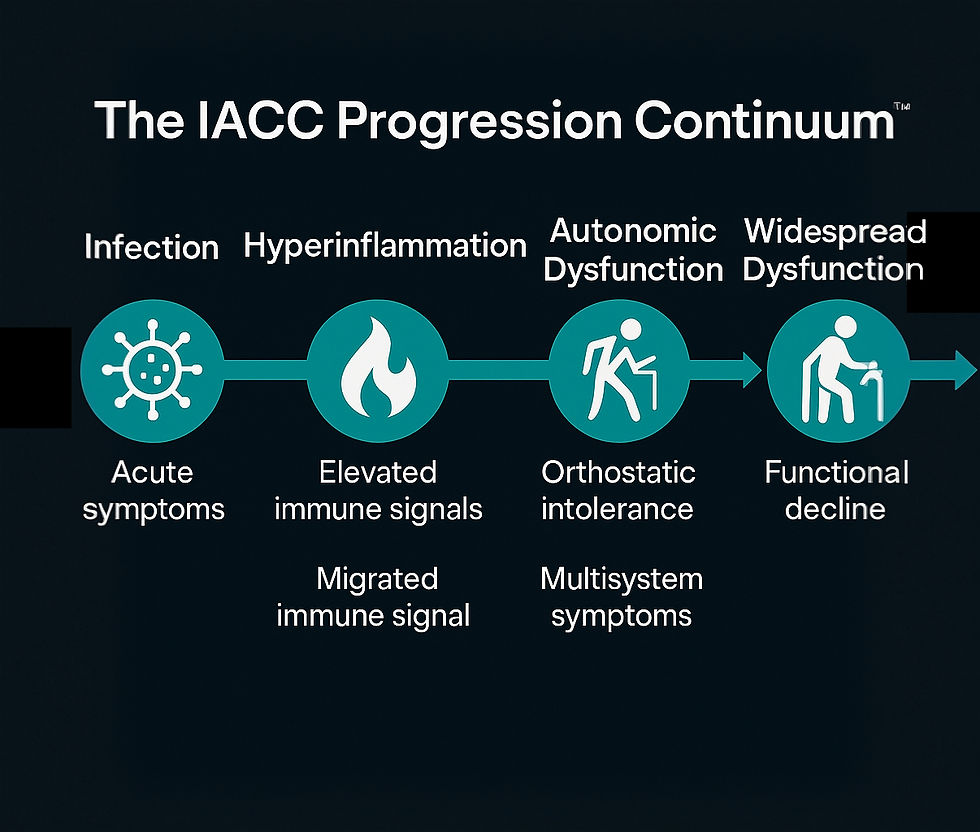 The IACC Progression Continuum™

Infection

Hyperinflammation

Autonomic Dysfunction

Widespread Dysfunction

Acute symptoms

Elevated immune signals

Migrated immune signal

Orthostatic intolerance

Multisystem symptoms

Functional decline